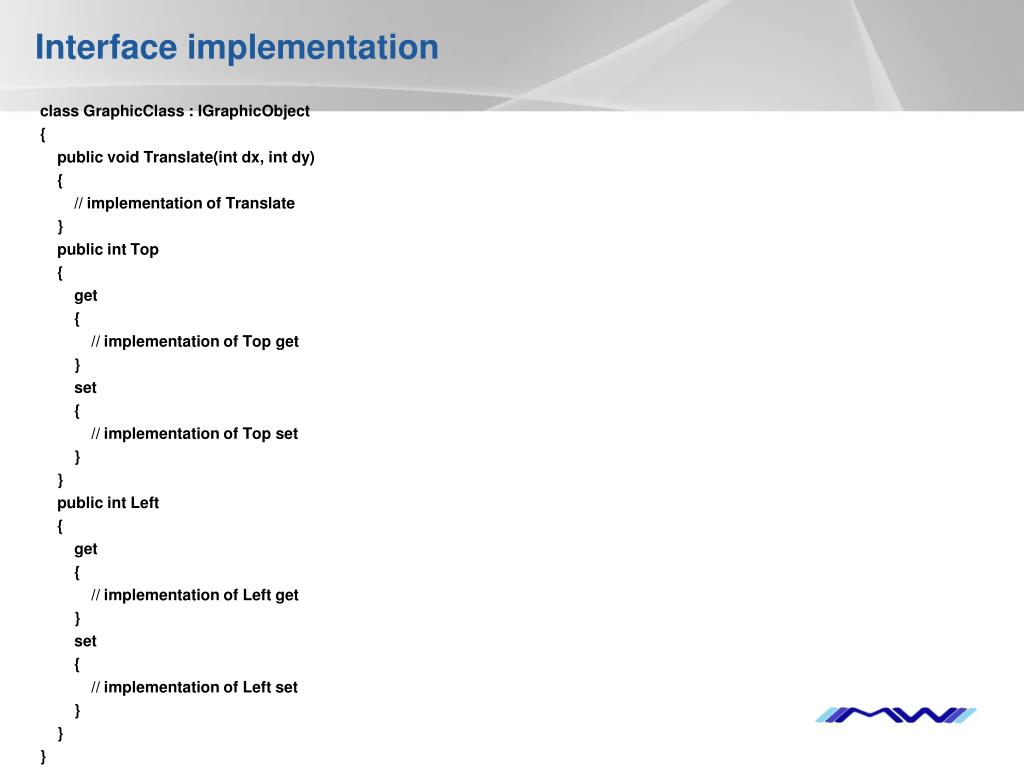 Interface implementation

class GraphicClass : IGraphicObject
{
    public void Translate(int dx, int dy)
    {
        // implementation of Translate
    }
    public int Top
    {
        get
        {
            // implementation of Top get
        }
        set
        {
            // implementation of Top set
        }
    }
    public int Left
    {
        get
        {
            // implementation of Left get
        }
        set
        {
            // implementation of Left set
        }
    }
}